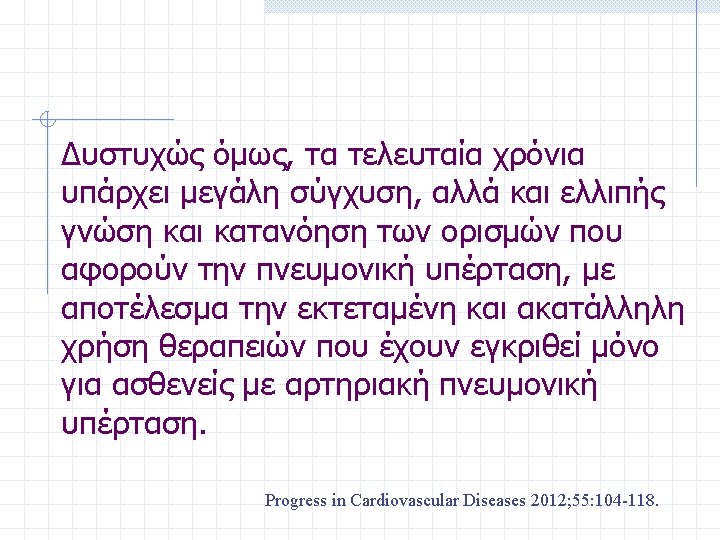 Δυστυχώς όμως, τα τελευταία χρόνια υπάρχει μεγάλη σύγχυση, αλλά και ελλιπής γνώση και κατανόηση των ορισμών που αφορούν την πνευμονική υπέρταση, με αποτέλεσμα την εκτεταμένη και ακατάλληλη χρήση θεραπειών που έχουν εγκριθεί μόνο για ασθενείς με αρτηριακή πνευμονική υπέρταση.

Progress in Cardiovascular Diseases 2012;55:104-118.